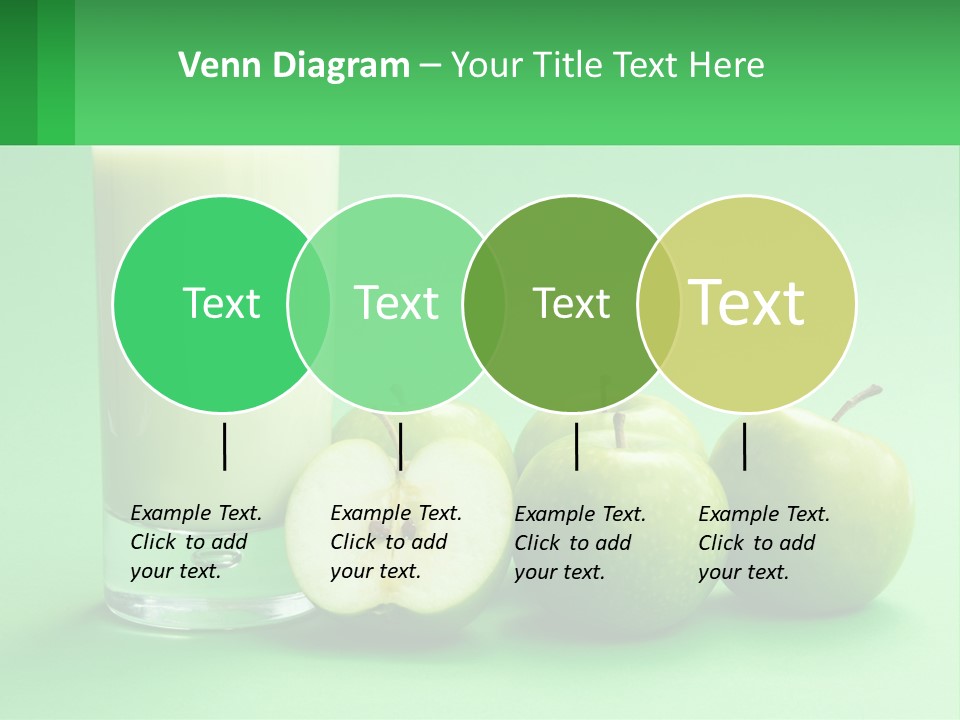 Venn Diagram – Your Title Text Here

Text

Text

Text

Text

Example Text. Click to add your text.

Example Text. Click to add your text.

Example Text. Click to add your text.

Example Text. Click to add your text.